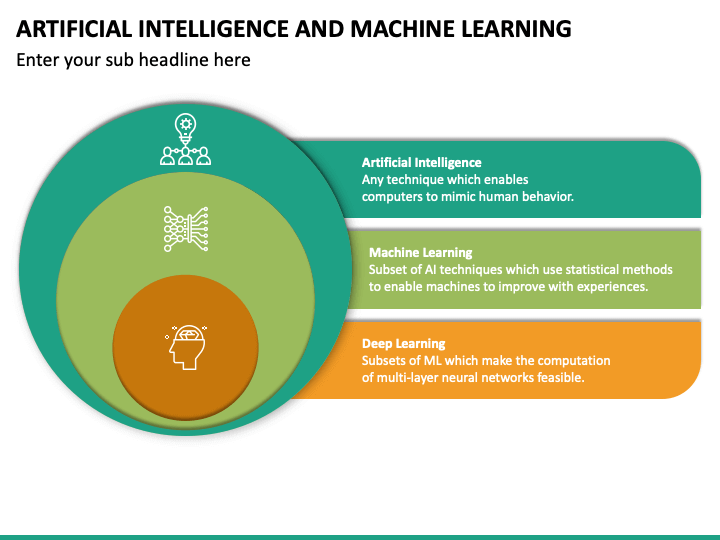 ARTIFICIAL INTELLIGENCE AND MACHINE LEARNING

Enter your sub headline here

Artificial Intelligence
Any technique which enables computers to mimic human behavior.

Machine Learning
Subset of AI techniques which use statistical methods to enable machines to improve with experiences.

Deep Learning
Subsets of ML which make the computation of multi-layer neural networks feasible.